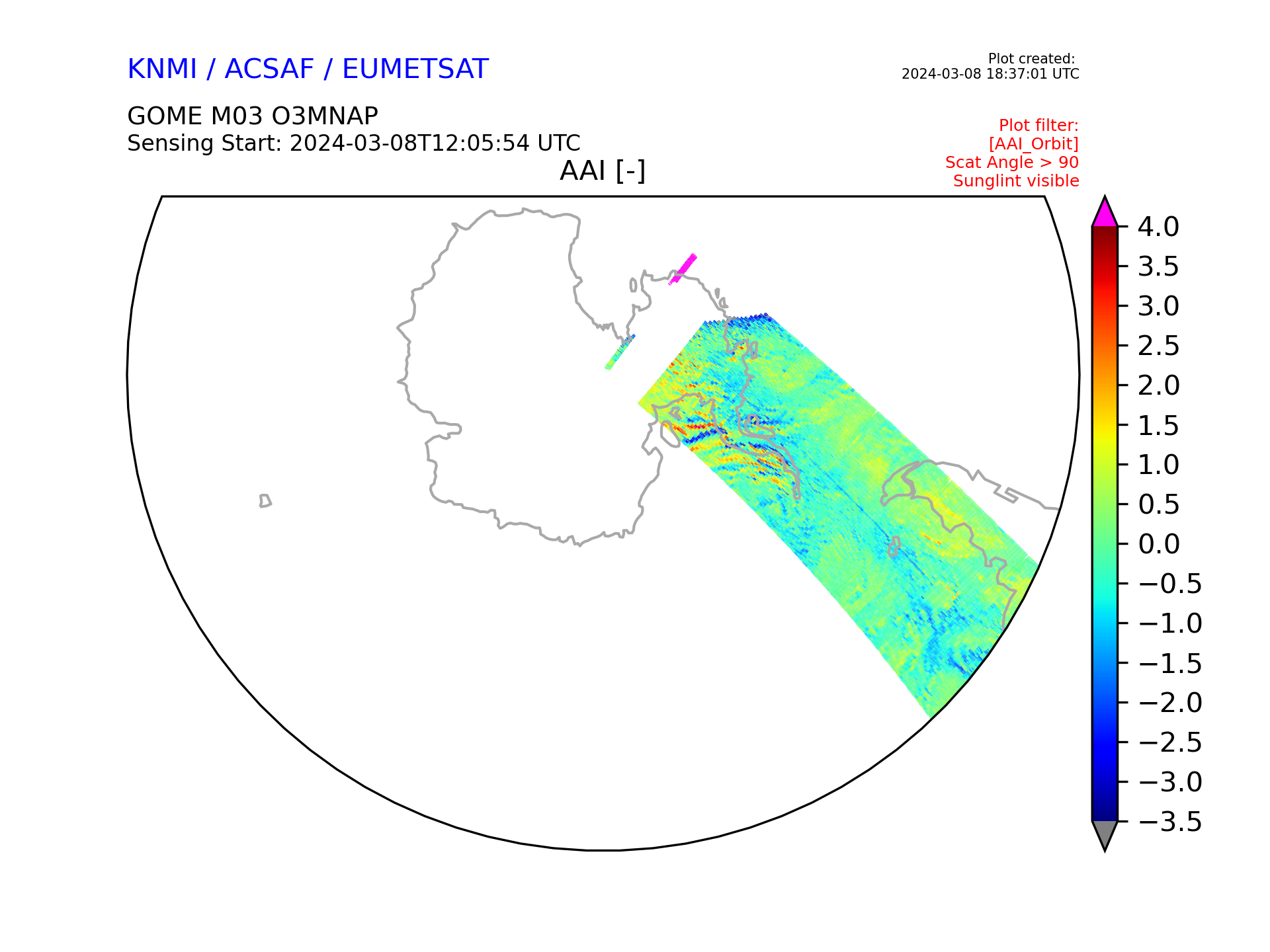 KNMI / ACSAF / EUMETSAT

Plot created:
2024-03-08 18:37:01 UTC

GOME M03 O3MNAP
Sensing Start: 2024-03-08T12:05:54 UTC

Plot filter:
[AAI_Orbit]
Scat Angle > 90
Sunglint visible

AAI [-]

4.0
3.5
3.0
2.5
2.0
1.5
1.0
0.5
0.0
−0.5
−1.0
−1.5
−2.0
−2.5
−3.0
−3.5